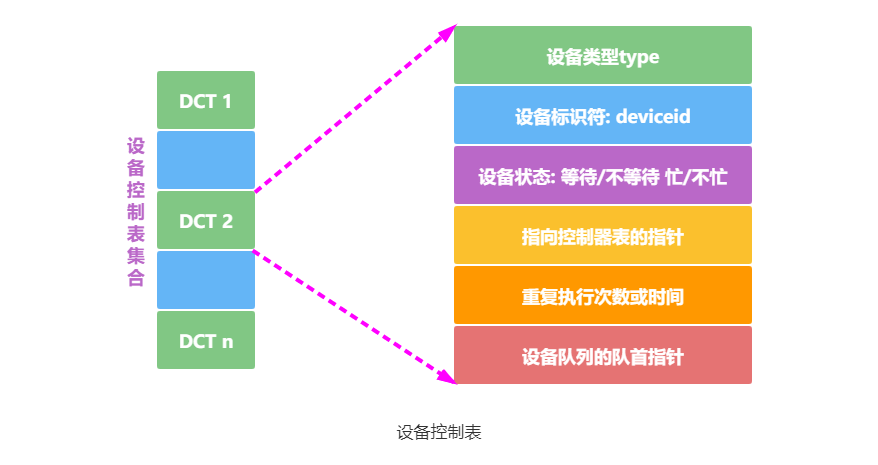 设备控制表集合

DCT 1

DCT 2

DCT n

设备类型type

设备标识符: deviceid

设备状态: 等待/不等待 忙/不忙

指向控制器表的指针

重复执行次数或时间

设备队列的队首指针

设备控制表